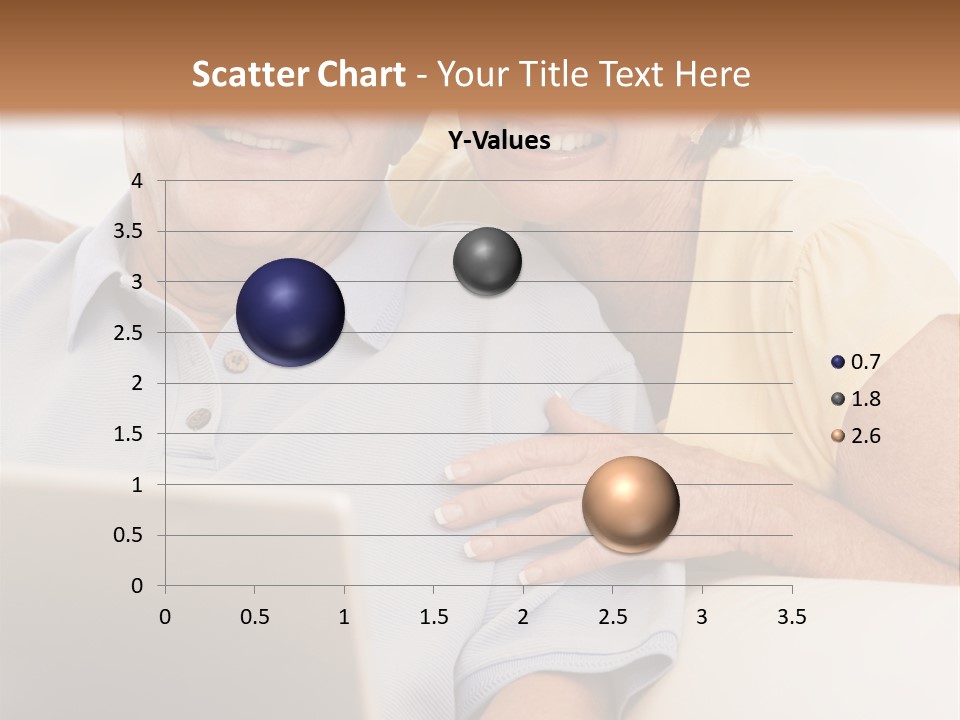 Scatter Chart - Your Title Text Here

Y-Values

4
3.5
3
2.5
2
1.5
1
0.5
0

0 0.5 1 1.5 2 2.5 3 3.5

0.7
1.8
2.6